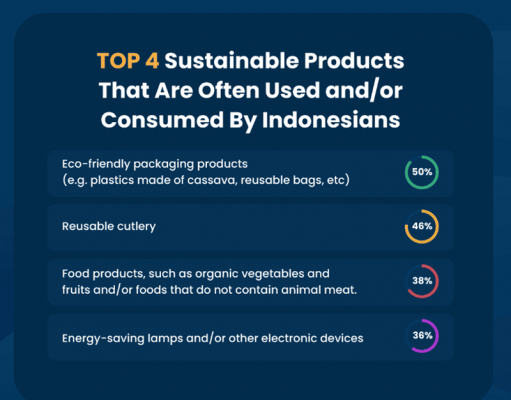 TOP 4 Sustainable Products That Are Often Used and/or Consumed By Indonesians

Eco-friendly packaging products (e.g. plastics made of cassava, reusable bags, etc)

50%

Reusable cutlery

46%

Food products, such as organic vegetables and fruits and/or foods that do not contain animal meat.

38%

Energy-saving lamps and/or other electronic devices

36%